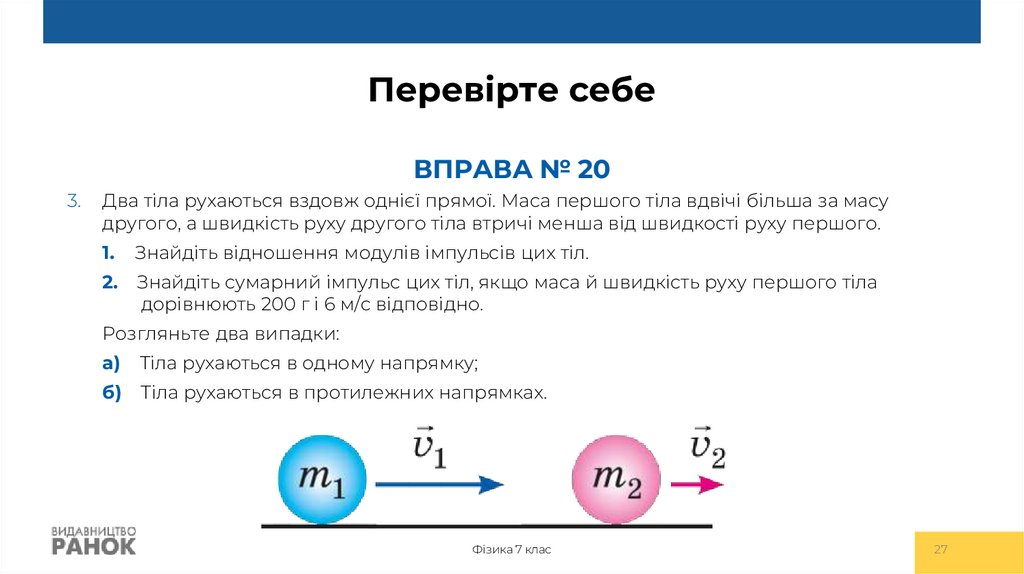 Перевірте себе

ВПРАВА № 20

3. Два тіла рухаються вздовж однієї прямої. Маса першого тіла вдвічі більша за масу другого, а швидкість руху другого тіла втричі менша від швидкості руху першого.

1. Знайдіть відношення модулів імпульсів цих тіл.

2. Знайдіть сумарний імпульс цих тіл, якщо маса й швидкість руху першого тіла дорівнюють 200 г і 6 м/с відповідно.

Розгляньте два випадки:

а) Тіла рухаються в одному напрямку;

б) Тіла рухаються в протилежних напрямках.

$m_1$ $\vec{v}_1$ $m_2$ $\vec{v}_2$

ВИДАВНИЦТВО РАНОК

Фізика 7 клас

27